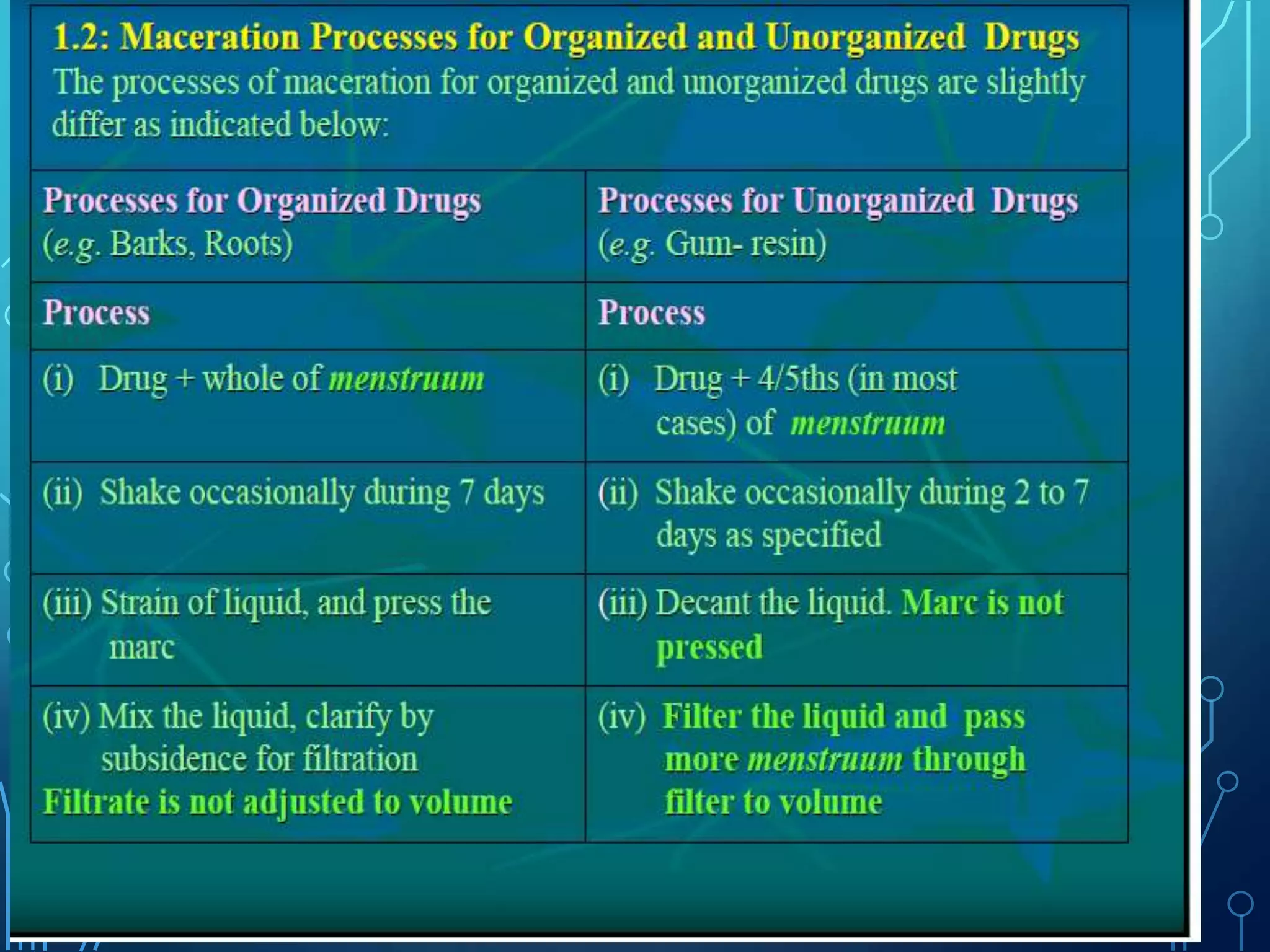 1.2: Maceration Processes for Organized and Unorganized Drugs
The processes of maceration for organized and unorganized drugs are slightly differ as indicated below:

| Processes for Organized Drugs (e.g. Barks, Roots) | Processes for Unorganized Drugs (e.g. Gum- resin) |
|---|---|
| Process | Process |
| (i) Drug + whole of menstruum | (i) Drug + 4/5ths (in most cases) of menstruum |
| (ii) Shake occasionally during 7 days | (ii) Shake occasionally during 2 to 7 days as specified |
| (iii) Strain of liquid, and press the marc | (iii) Decant the liquid. Marc is not pressed |
| (iv) Mix the liquid, clarify by subsidence for filtration Filtrate is not adjusted to volume | (iv) Filter the liquid and pass more menstruum through filter to volume |